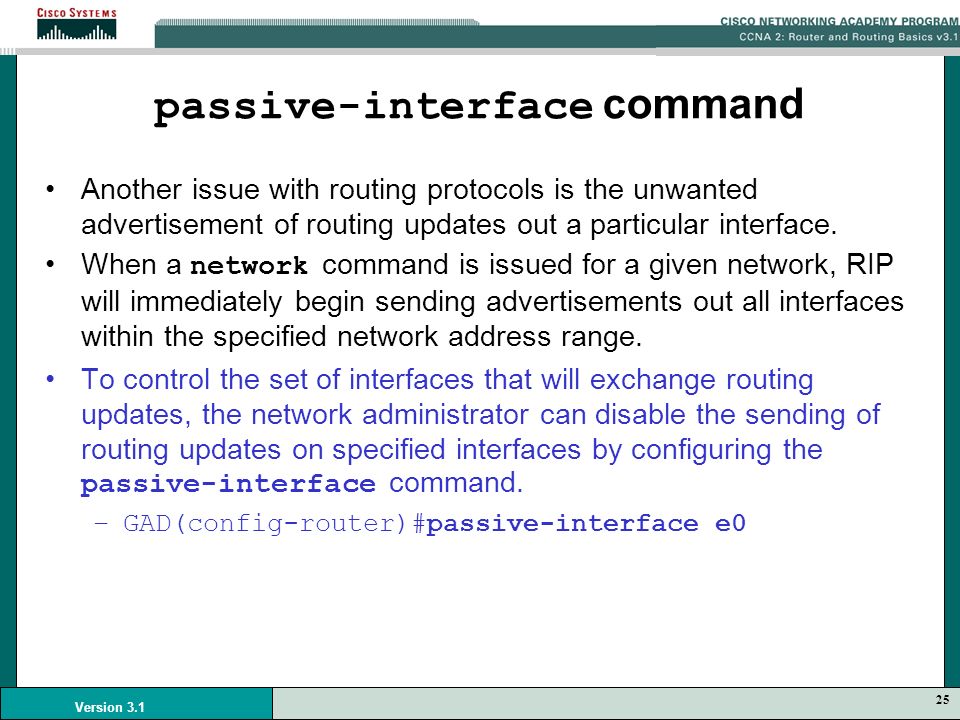 CISCO SYSTEMS

CISCO NETWORKING ACADEMY PROGRAM
CCNA 2: Router and Routing Basics v3.1

passive-interface command

• Another issue with routing protocols is the unwanted advertisement of routing updates out a particular interface.

• When a network command is issued for a given network, RIP will immediately begin sending advertisements out all interfaces within the specified network address range.

• To control the set of interfaces that will exchange routing updates, the network administrator can disable the sending of routing updates on specified interfaces by configuring the passive-interface command.

– GAD(config-router)#passive-interface e0

Version 3.1

25